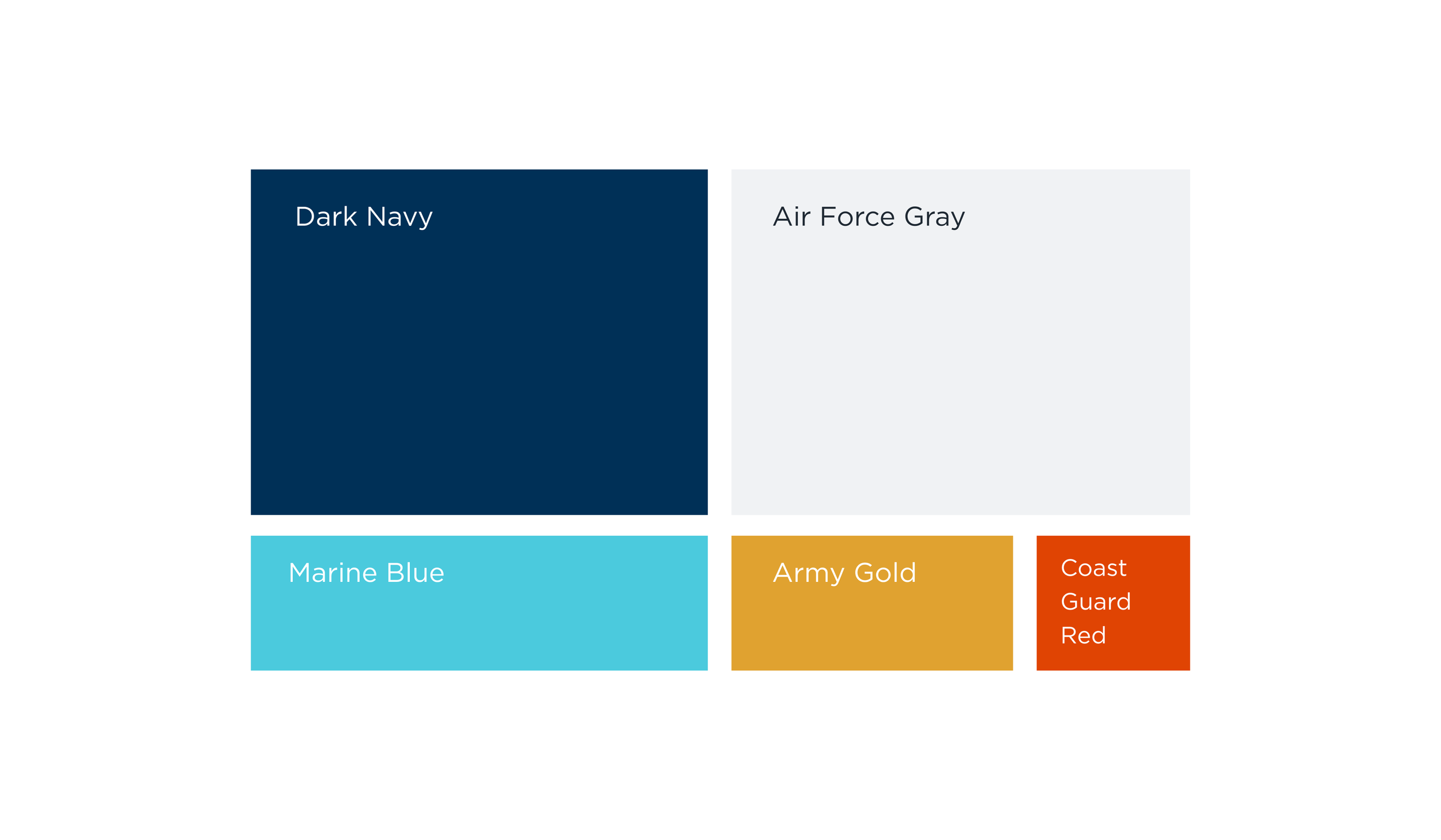 Dark Navy

Air Force Gray

Marine Blue

Army Gold

Coast Guard Red